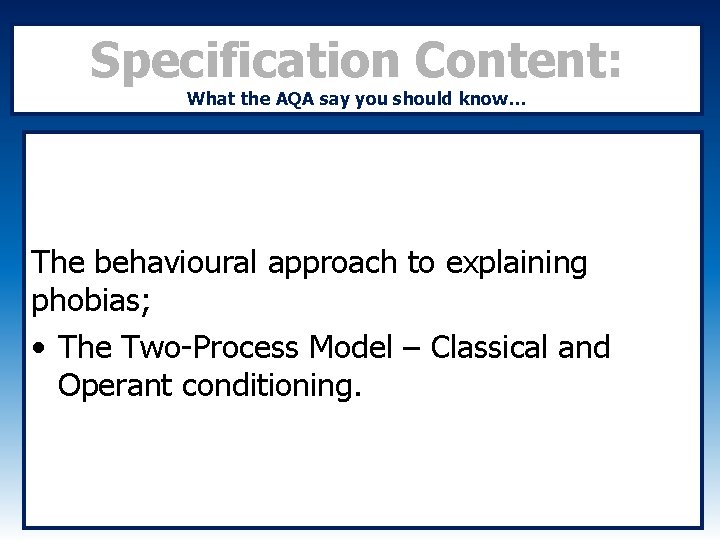 Specification Content:
What the AQA say you should know…

The behavioural approach to explaining phobias;

• The Two-Process Model – Classical and Operant conditioning.